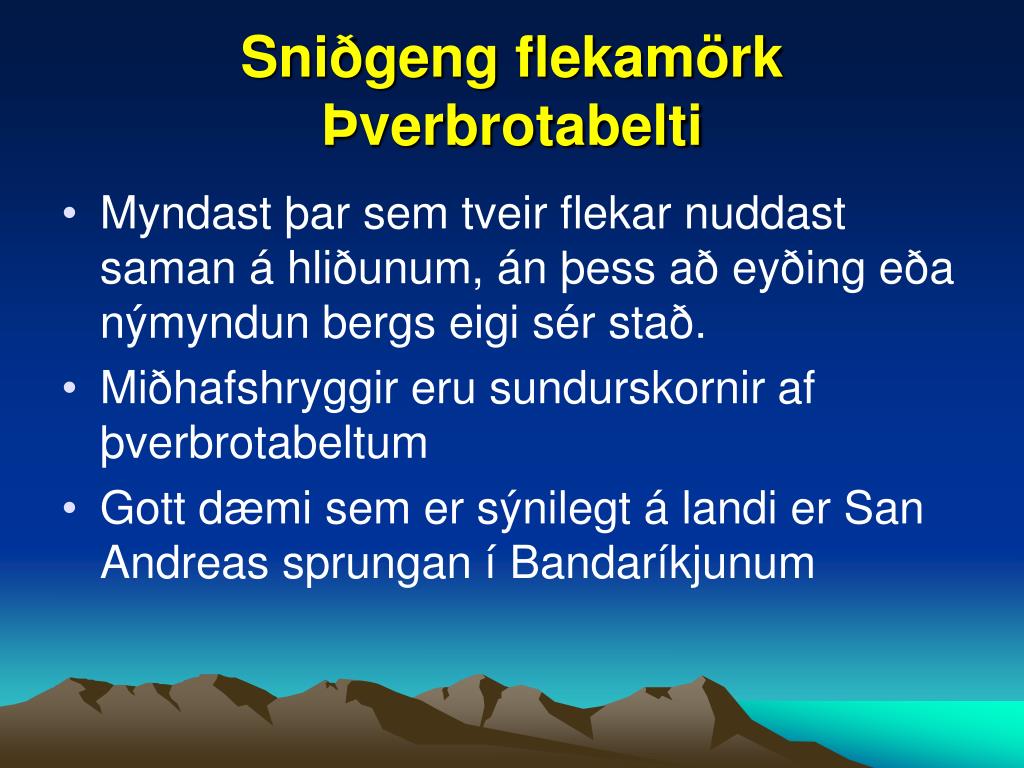 Sniðgeng flekamörk
Þverbrotabelti

• Myndast þar sem tveir flekar nuddast saman á hliðunum, án þess að eyðing eða nýmyndun bergs eigi sér stað.
• Miðhafshryggir eru sundurskornir af þverbrotabeltum
• Gott dæmi sem er sýnilegt á landi er San Andreas sprungan í Bandaríkjunum